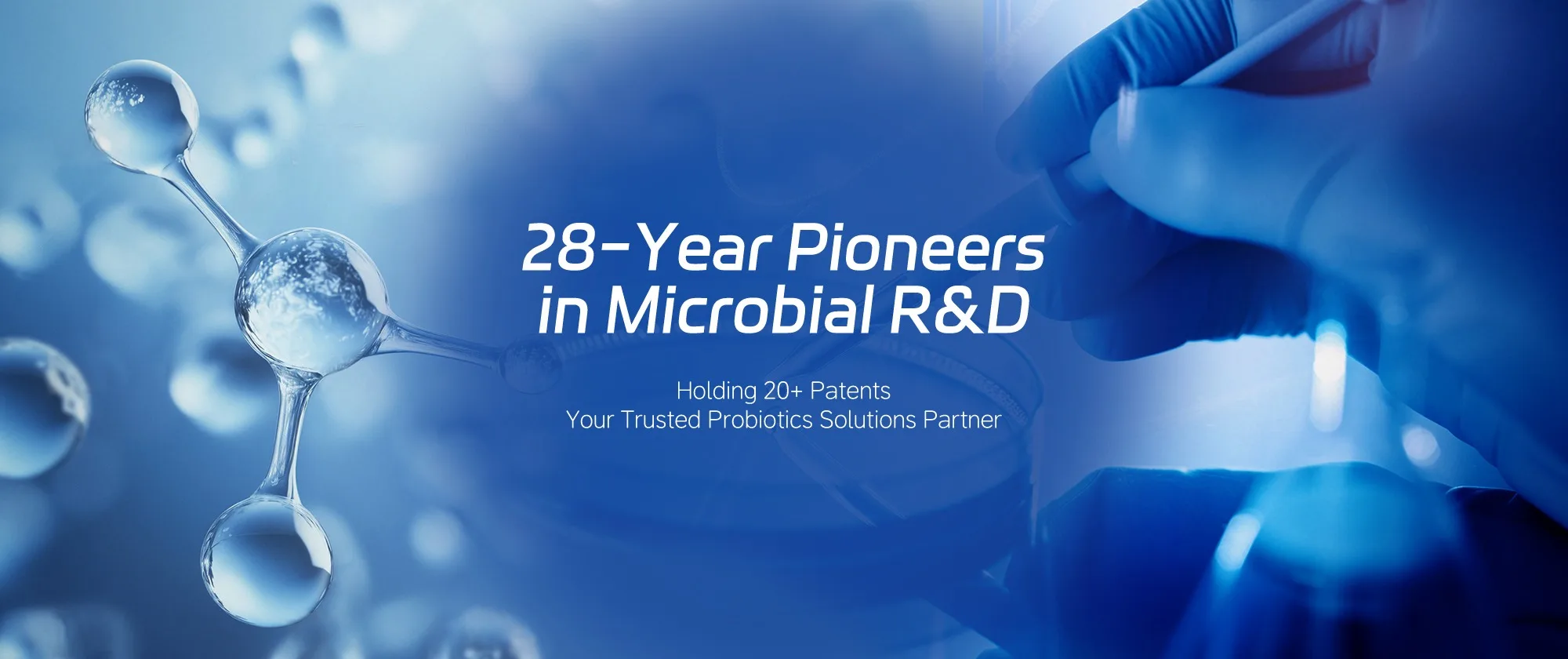 28-Year Pioneers in Microbial R&D

Holding 20+ Patents
Your Trusted Probiotics Solutions Partner